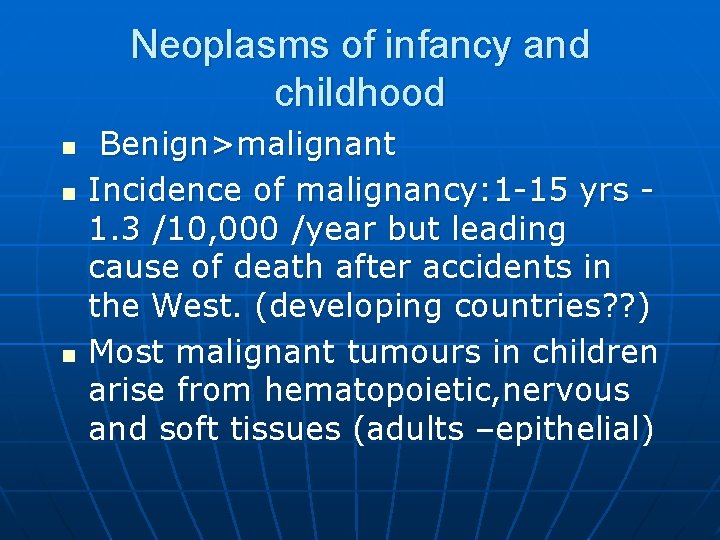 Neoplasms of infancy and childhood

- Benign>malignant
- Incidence of malignancy:1-15 yrs - 1.3 /10,000 /year but leading cause of death after accidents in the West. (developing countries??)
- Most malignant tumours in children arise from hematopoietic,nervous and soft tissues (adults –epithelial)